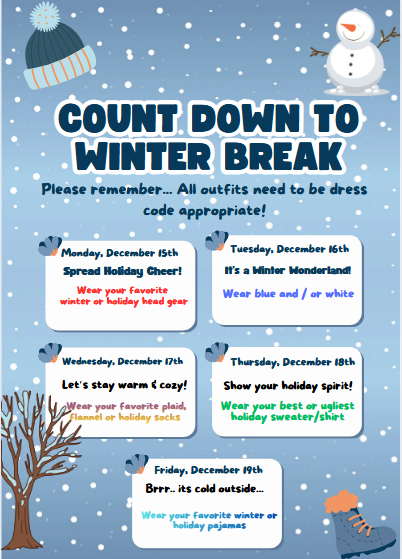 COUNT DOWN TO WINTER BREAK

Please remember... All outfits need to be dress code appropriate!

Monday, December 15th

Spread Holiday Cheer!

Wear your favorite winter or holiday head gear

Tuesday, December 16th

It's a Winter Wonderland!

Wear blue and / or white

Wednesday, December 17th

Let's stay warm & cozy!

Wear your favorite plaid, flannel or holiday socks

Thursday, December 18th

Show your holiday spirit!

Wear your best or ugliest holiday sweater/shirt

Friday, December 19th

Brrr.. its cold outside...

Wear your favorite winter or holiday pajamas